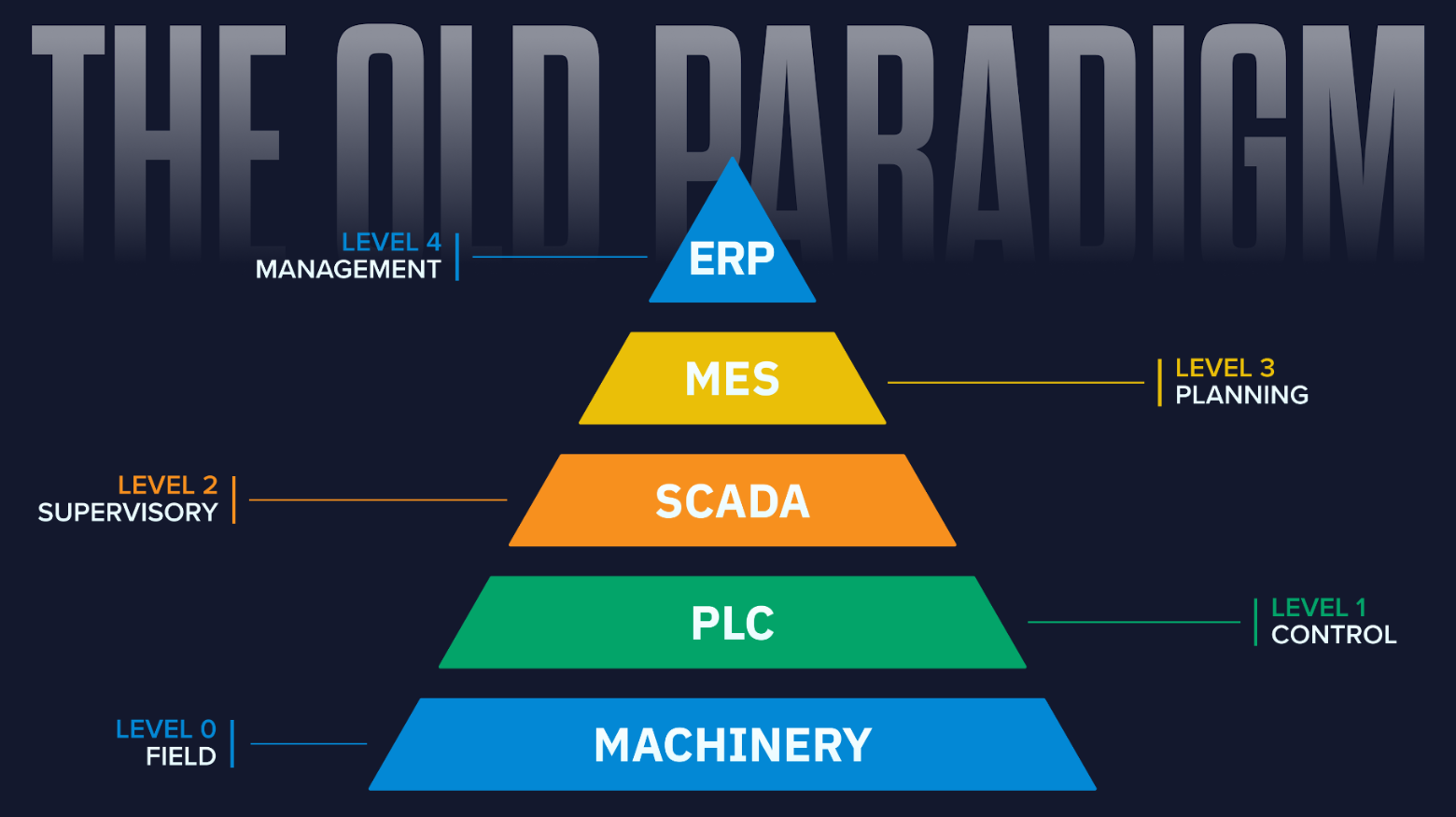 THE OLD PARADIGM

LEVEL 4
MANAGEMENT

ERP

MES

LEVEL 3
PLANNING

LEVEL 2
SUPERVISORY

SCADA

PLC

LEVEL 1
CONTROL

LEVEL 0
FIELD

MACHINERY